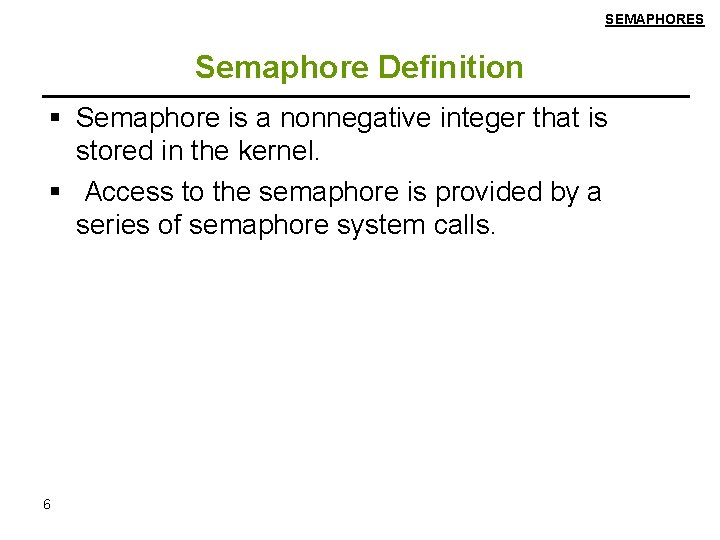 SEMAPHORES

Semaphore Definition

▪ Semaphore is a nonnegative integer that is stored in the kernel.

▪ Access to the semaphore is provided by a series of semaphore system calls.

6